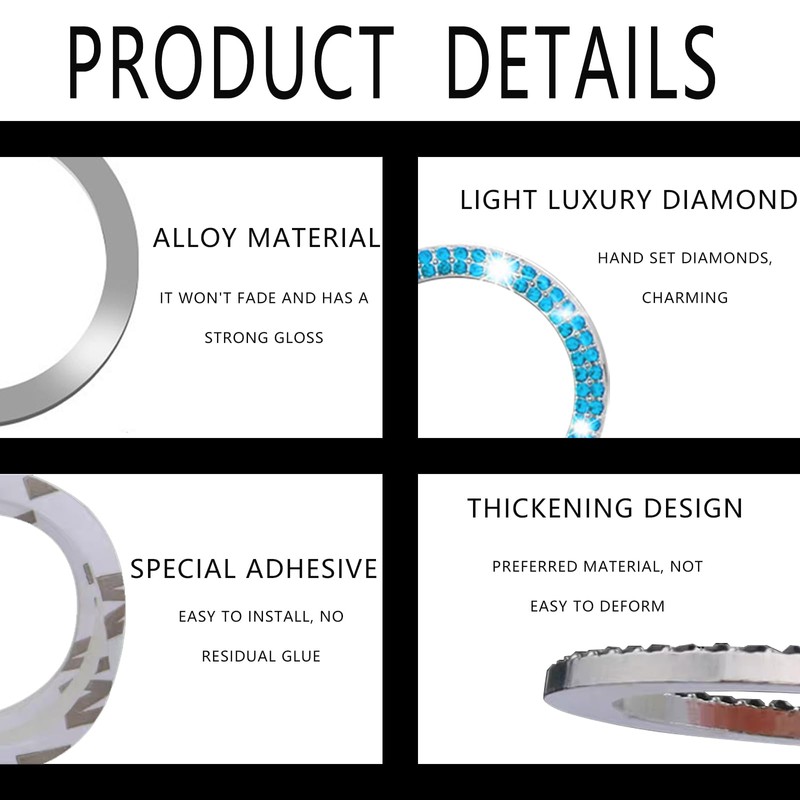 PRODUCT DETAILS

ALLOY MATERIAL

IT WON'T FADE AND HAS A STRONG GLOSS

LIGHT LUXURY DIAMOND

HAND SET DIAMONDS, CHARMING

SPECIAL ADHESIVE

EASY TO INSTALL, NO RESIDUAL GLUE

THICKENING DESIGN

PREFERRED MATERIAL, NOT EASY TO DEFORM